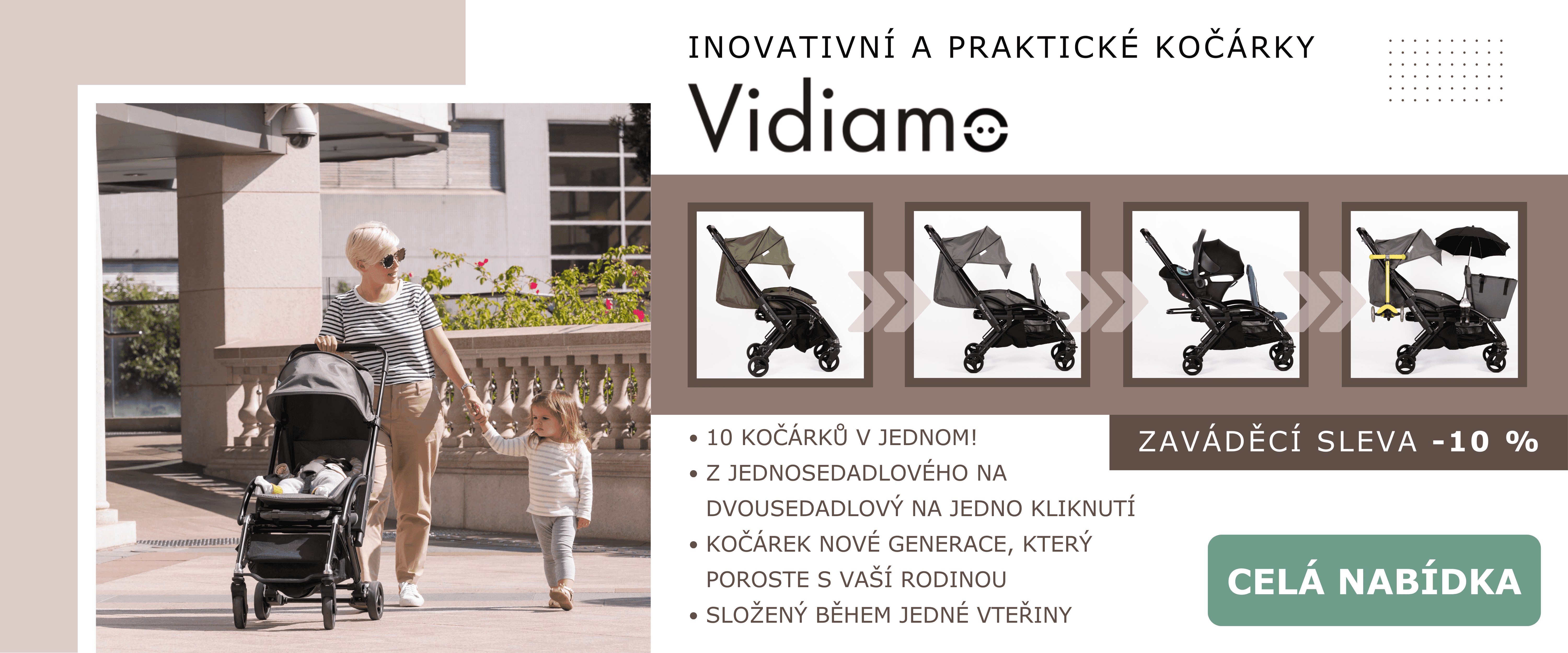 INOVATIVNÍ A PRAKTICKÉ KOČÁRKY

Vidiamo

• 10 KOČÁRKŮ V JEDNOM!
• Z JEDNOSEDADLOVÉHO NA DVOUSEDADLOVÝ NA JEDNO KLIKNUTÍ
• KOČÁREK NOVÉ GENERACE, KTERÝ POROSTE S VAŠÍ RODINOU
• SLOŽENÝ BĚHEM JEDNÉ VTEŘINY

ZAVÁDĚCÍ SLEVA -10 %

CELÁ NABÍDKA